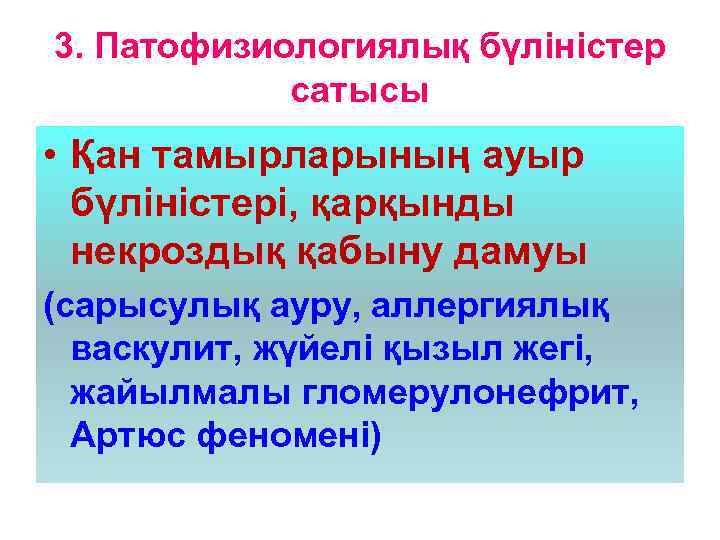 3. Патофизиологиялық бүліністер сатысы

• Қан тамырларының ауыр бүліністері, қарқынды некроздық қабыну дамуы

(сарысулық ауру, аллергиялық васкулит, жүйелі қызыл жегі, жайылмалы гломерулонефрит, Артюс феномені)